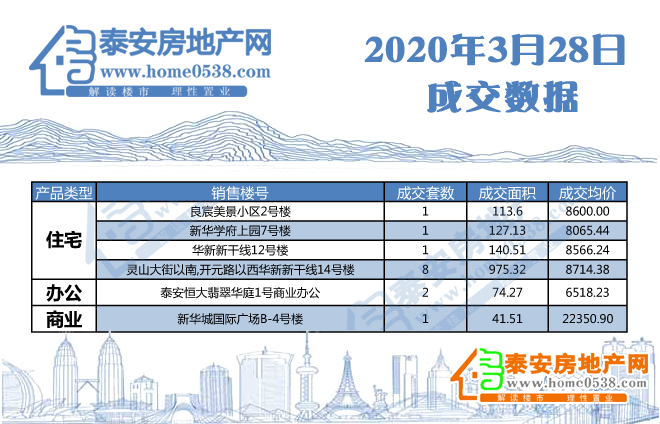 泰安房地产网
www.home0538.com
解读楼市 理性置业

2020年3月28日
成交数据

| 产品类型 | 销售楼号 | 成交套数 | 成交面积 | 成交均价 |
|---|---|---|---|---|
| 住宅 | 良宸美景小区2号楼 | 1 | 113.6 | 8600.00 |
| 住宅 | 新华学府上园7号楼 | 1 | 127.13 | 8065.44 |
| 住宅 | 华新新干线12号楼 | 1 | 140.51 | 8566.24 |
| 住宅 | 灵山大街以南,开元路以西华新新干线14号楼 | 8 | 975.32 | 8714.38 |
| 办公 | 泰安恒大翡翠华庭1号商业办公 | 2 | 74.27 | 6518.23 |
| 商业 | 新华城国际广场B-4号楼 | 1 | 41.51 | 22350.90 |

泰安房地产网
www.home0538.com
解读楼市 理性置业